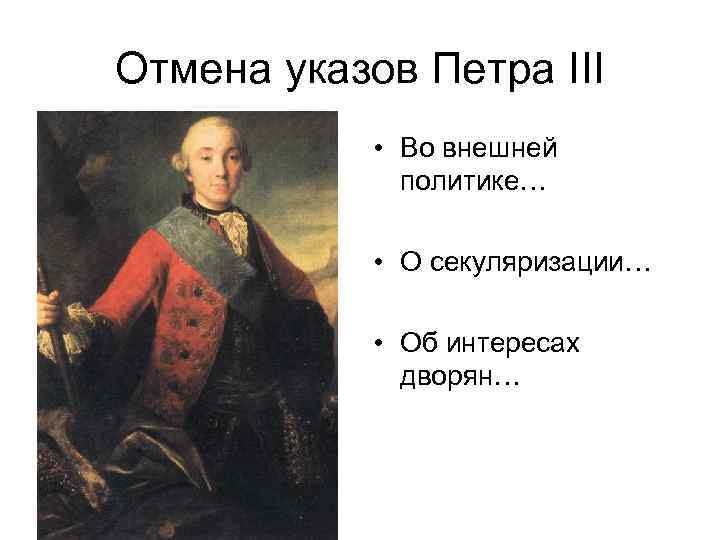 Отмена указов Петра III

• Во внешней политике…

• О секуляризации…

• Об интересах дворян…